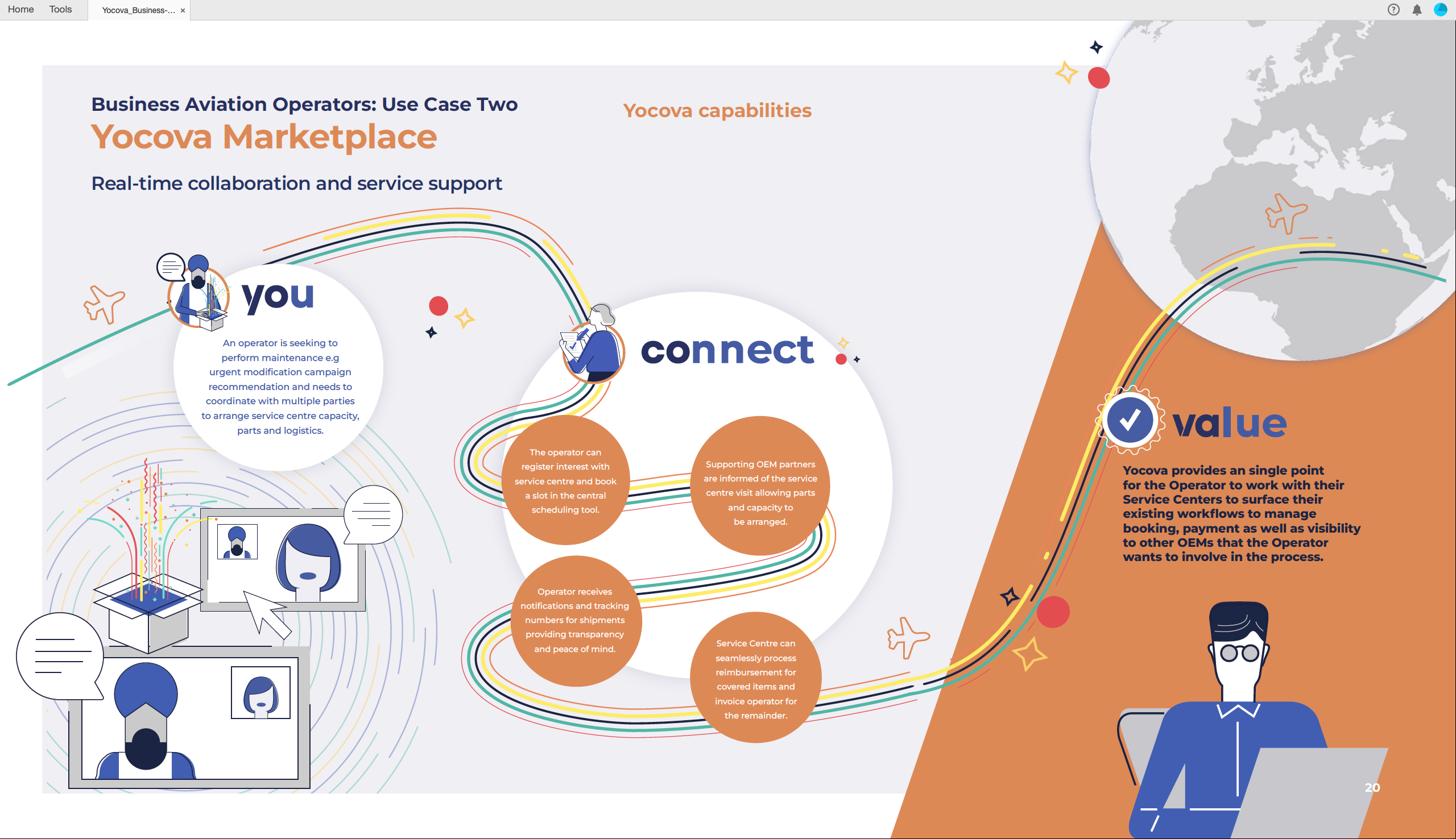 Home Tools Yocova_Business-... ×

Business Aviation Operators: Use Case Two

Yocova Marketplace

Real-time collaboration and service support

Yocova capabilities

you

An operator is seeking to perform maintenance e.g urgent modification campaign recommendation and needs to coordinate with multiple parties to arrange service centre capacity, parts and logistics.

connect

The operator can register interest with service centre and book a slot in the central scheduling tool.

Supporting OEM partners are informed of the service centre visit allowing parts and capacity to be arranged.

Operator receives notifications and tracking numbers for shipments providing transparency and peace of mind.

Service Centre can seamlessly process reimbursement for covered items and invoice operator for the remainder.

value

Yocova provides an single point for the Operator to work with their Service Centers to surface their existing workflows to manage booking, payment as well as visibility to other OEMs that the Operator wants to involve in the process.

20